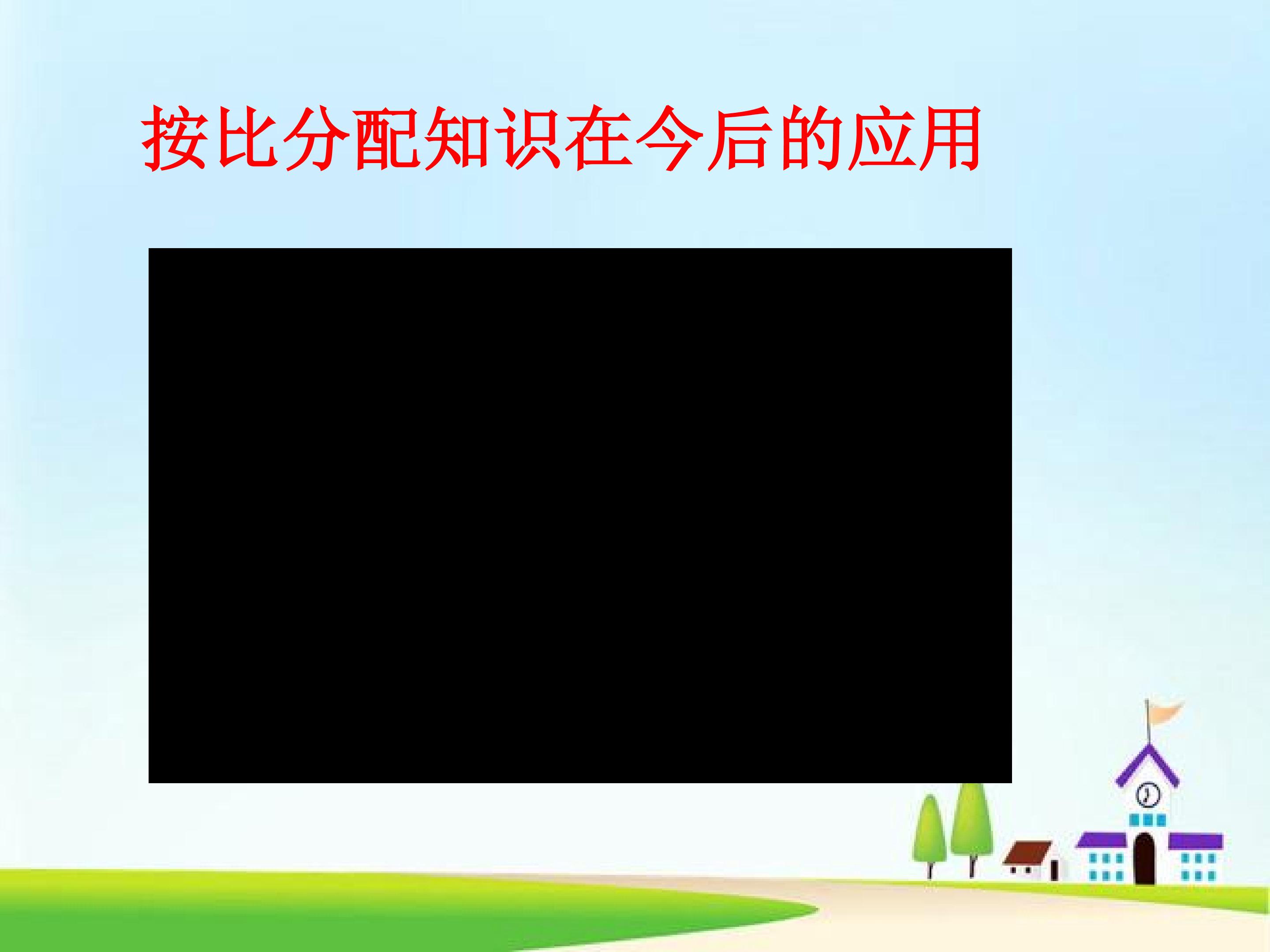 按比分配知识在今后的应用